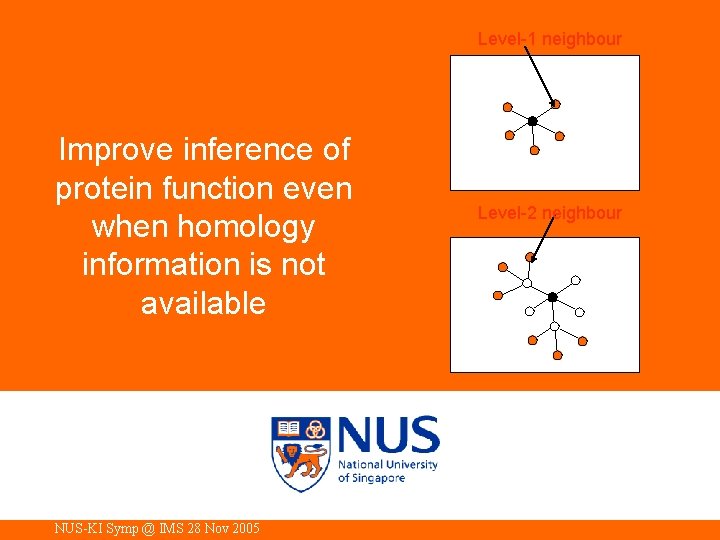 Improve inference of protein function even when homology information is not available

Level-1 neighbour

Level-2 neighbour

NUS
National University of Singapore

NUS-KI Symp @ IMS 28 Nov 2005